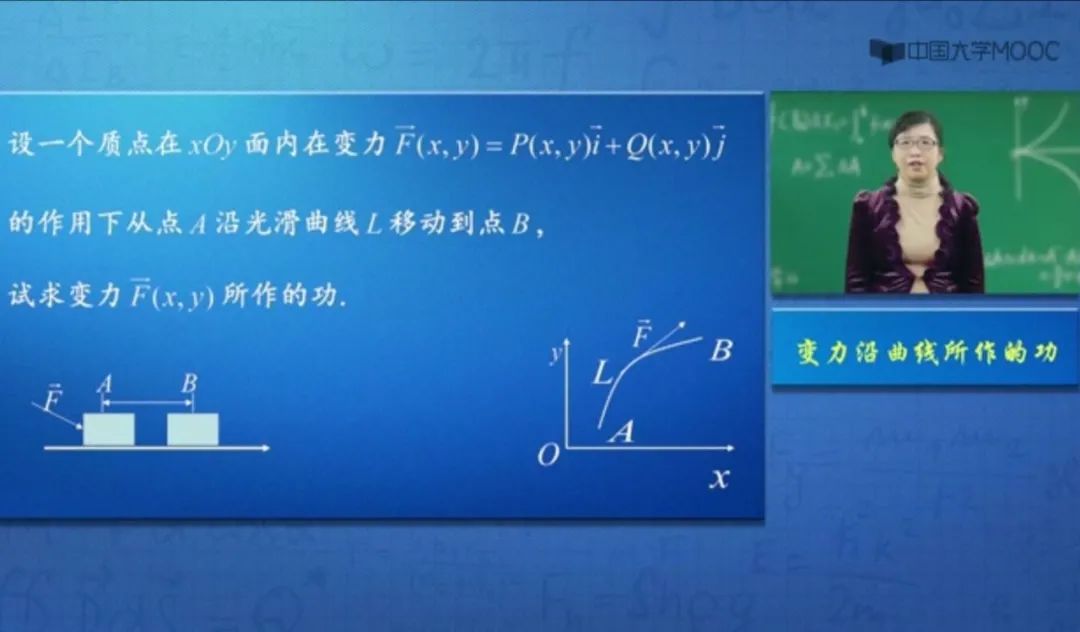 中国大学MOOC

设一个质点在 $xOy$ 面内在变力 $\vec{F}(x,y)=P(x,y)\vec{i}+Q(x,y)\vec{j}$ 的作用下从点 $A$ 沿光滑曲线 $L$ 移动到点 $B$，

试求变力 $\vec{F}(x,y)$ 所作的功.

$\vec{F}$ $A$ $B$

$y$ $\vec{F}$ $B$ $L$ $A$ $O$ $x$

变力沿曲线所作的功